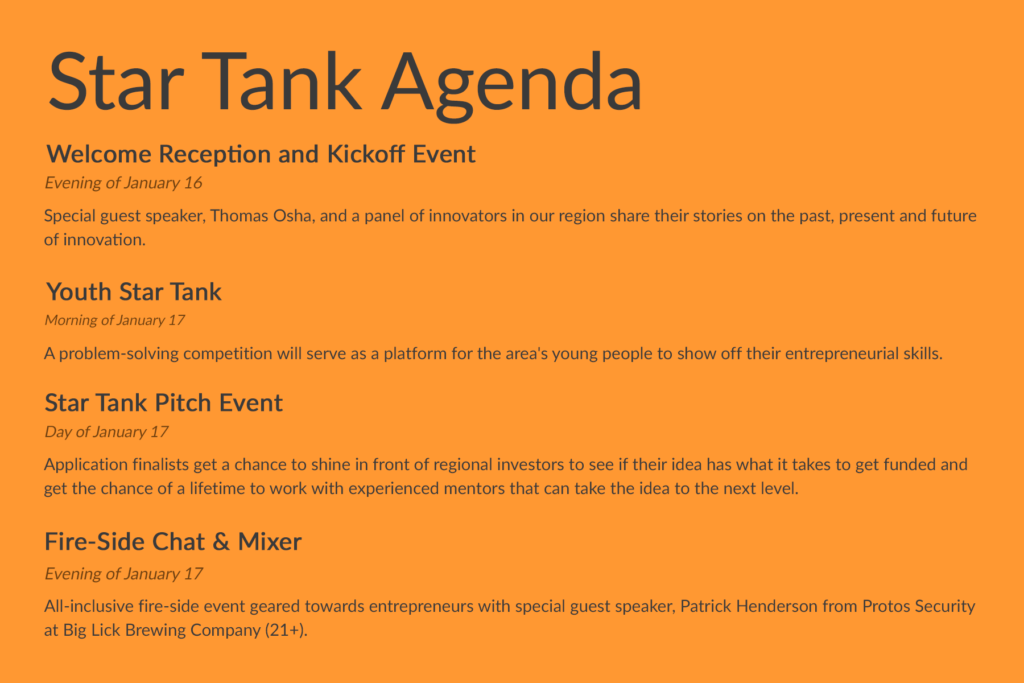 Star Tank Agenda

Welcome Reception and Kickoff Event

Evening of January 16

Special guest speaker, Thomas Osha, and a panel of innovators in our region share their stories on the past, present and future of innovation.

Youth Star Tank

Morning of January 17

A problem-solving competition will serve as a platform for the area's young people to show off their entrepreneurial skills.

Star Tank Pitch Event

Day of January 17

Application finalists get a chance to shine in front of regional investors to see if their idea has what it takes to get funded and get the chance of a lifetime to work with experienced mentors that can take the idea to the next level.

Fire-Side Chat & Mixer

Evening of January 17

All-inclusive fire-side event geared towards entrepreneurs with special guest speaker, Patrick Henderson from Protos Security at Big Lick Brewing Company (21+).